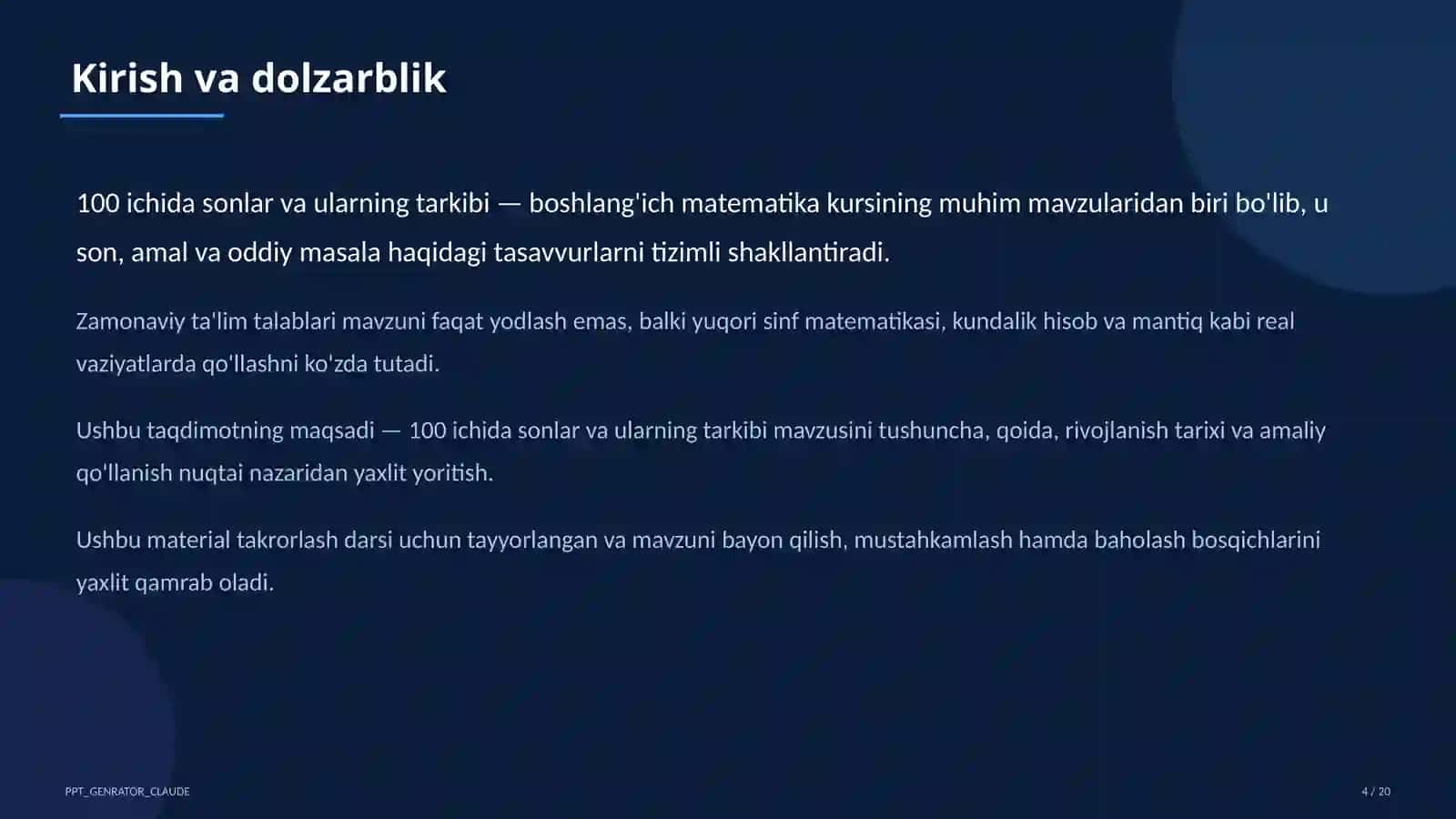 Kirish va dolzarblik

100 ichida sonlar va ularning tarkibi — boshlang'ich matematika kursining muhim mavzularidan biri bo'lib, u son, amal va oddiy masala haqidagi tasavvurlarni tizimli shakllantiradi.

Zamonaviy ta'lim talablari mavzuni faqat yodlash emas, balki yuqori sinf matematikasi, kundalik hisob va mantiq kabi real vaziyatlarda qo'llashni ko'zda tutadi.

Ushbu taqdimotning maqsadi — 100 ichida sonlar va ularning tarkibi mavzusini tushuncha, qoida, rivojlanish tarixi va amaliy qo'llanish nuqtai nazaridan yaxlit yoritish.

Ushbu material takrorlash darsi uchun tayyorlangan va mavzuni bayon qilish, mustahkamlash hamda baholash bosqichlarini yaxlit qamrab oladi.

PPT_GENRATOR_CLAUDE

4 / 20